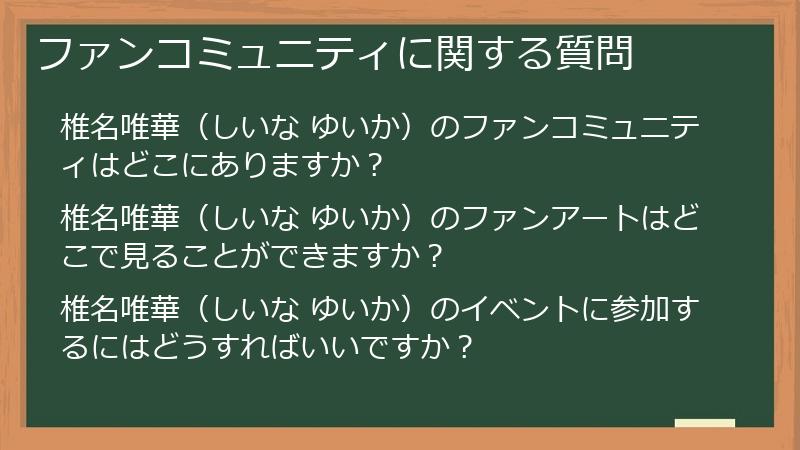 ファンコミュニティに関する質問

椎名唯華（しいな ゆいか）のファンコミュニティはどこにありますか？

椎名唯華（しいな ゆいか）のファンアートはどこで見ることができますか？

椎名唯華（しいな ゆいか）のイベントに参加するにはどうすればいいですか？